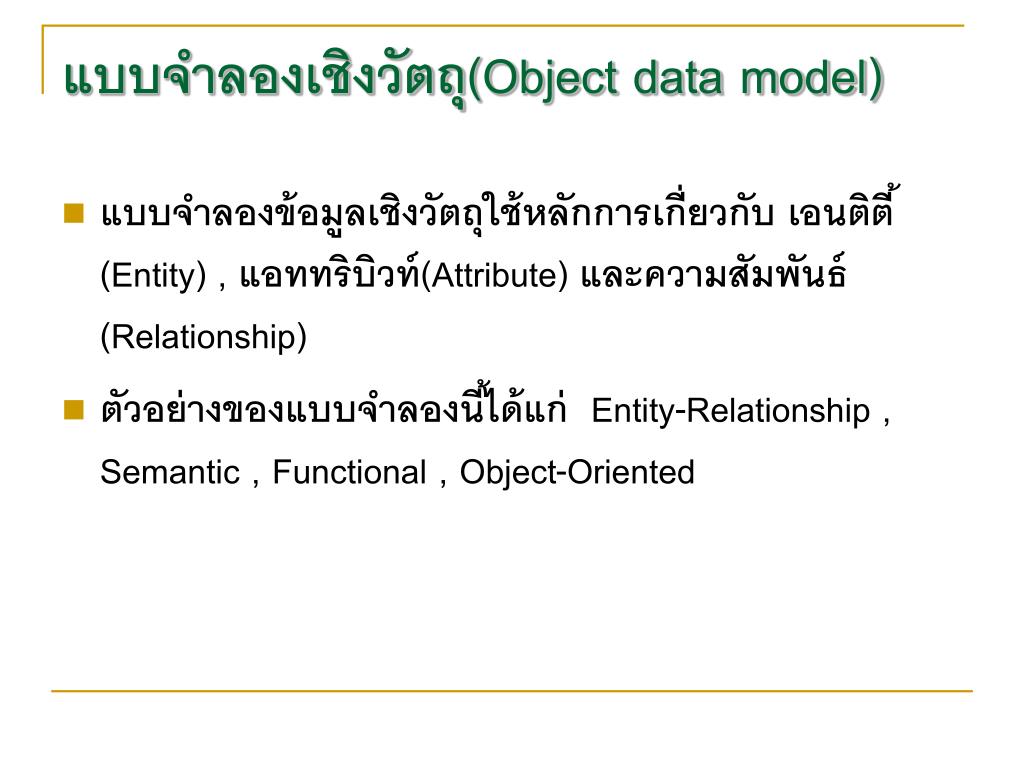 แบบจำลองเชิงวัตถุ(Object data model)

แบบจำลองข้อมูลเชิงวัตถุใช้หลักการเกี่ยวกับ เอนติตี้ (Entity) , แอททริบิวท์(Attribute) และความสัมพันธ์ (Relationship)

ตัวอย่างของแบบจำลองนี้ได้แก่ Entity-Relationship , Semantic , Functional , Object-Oriented